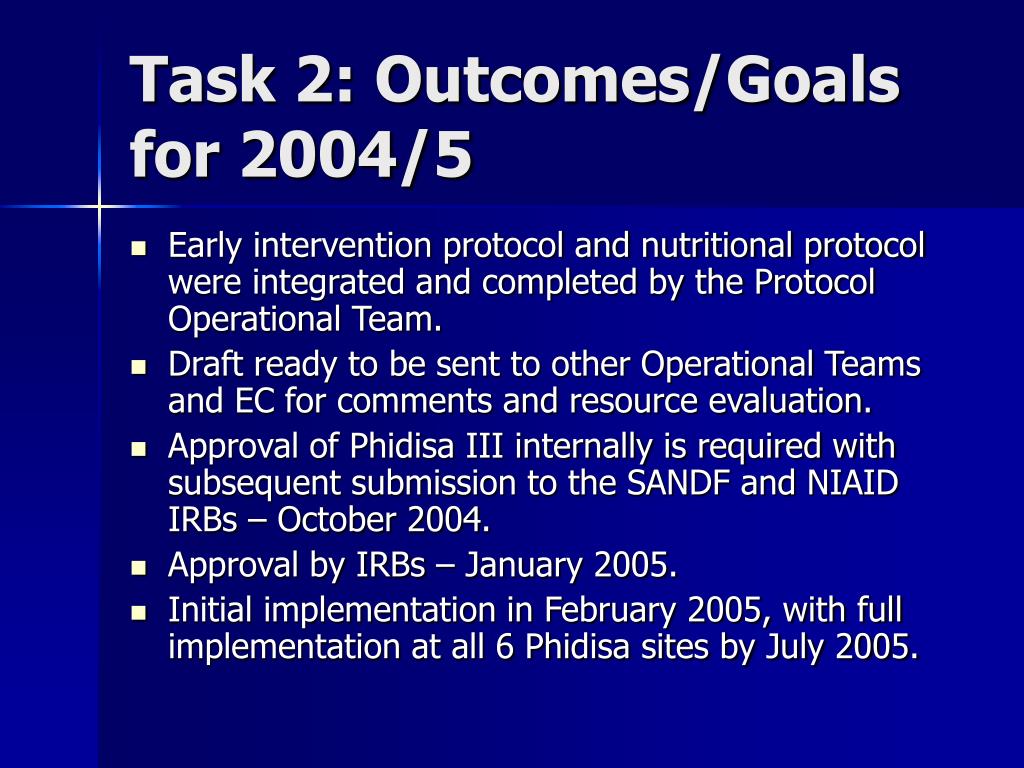 Task 2: Outcomes/Goals for 2004/5

- Early intervention protocol and nutritional protocol were integrated and completed by the Protocol Operational Team.
- Draft ready to be sent to other Operational Teams and EC for comments and resource evaluation.
- Approval of Phidisa III internally is required with subsequent submission to the SANDF and NIAID IRBs – October 2004.
- Approval by IRBs – January 2005.
- Initial implementation in February 2005, with full implementation at all 6 Phidisa sites by July 2005.